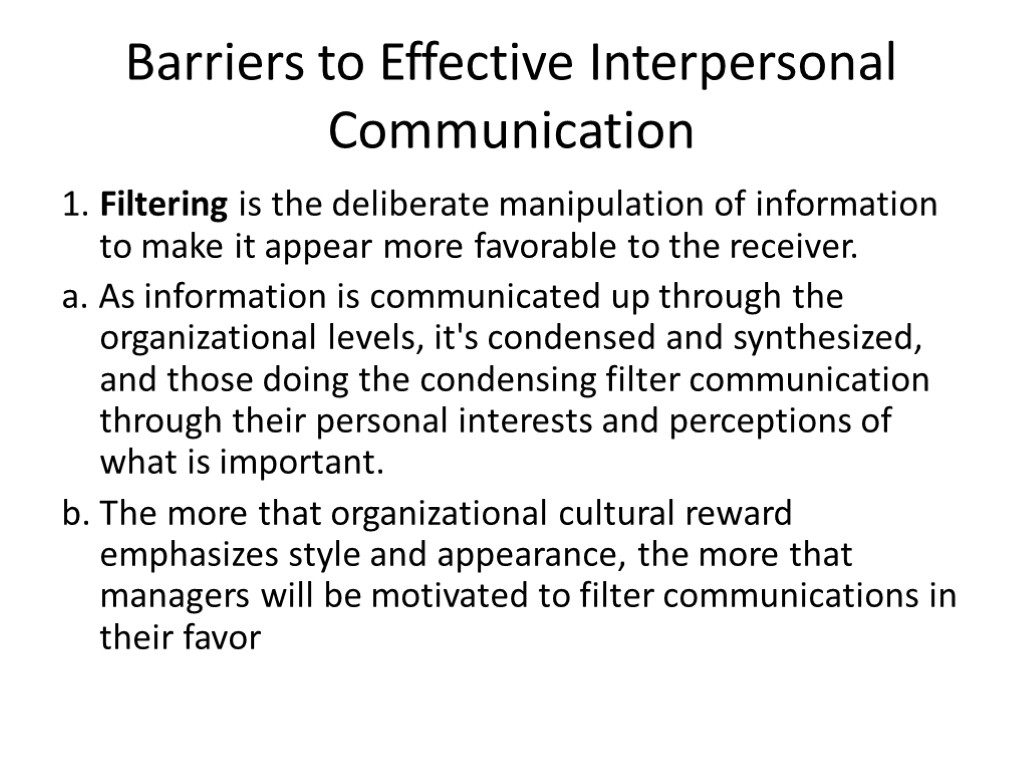 Barriers to Effective Interpersonal Communication

1. Filtering is the deliberate manipulation of information to make it appear more favorable to the receiver.

a. As information is communicated up through the organizational levels, it's condensed and synthesized, and those doing the condensing filter communication through their personal interests and perceptions of what is important.

b. The more that organizational cultural reward emphasizes style and appearance, the more that managers will be motivated to filter communications in their favor